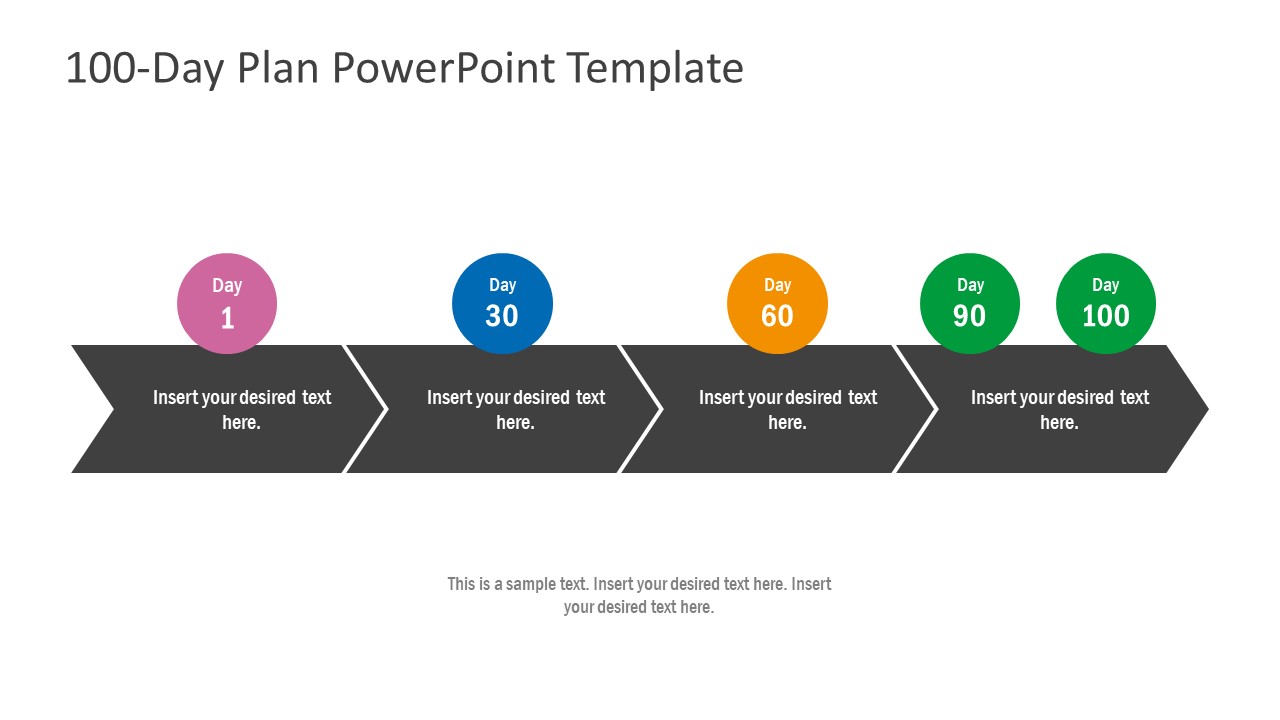 100-Day Plan PowerPoint Template

Day
1

Day
30

Day
60

Day
90

Day
100

Insert your desired text here.

Insert your desired text here.

Insert your desired text here.

Insert your desired text here.

This is a sample text. Insert your desired text here. Insert your desired text here.